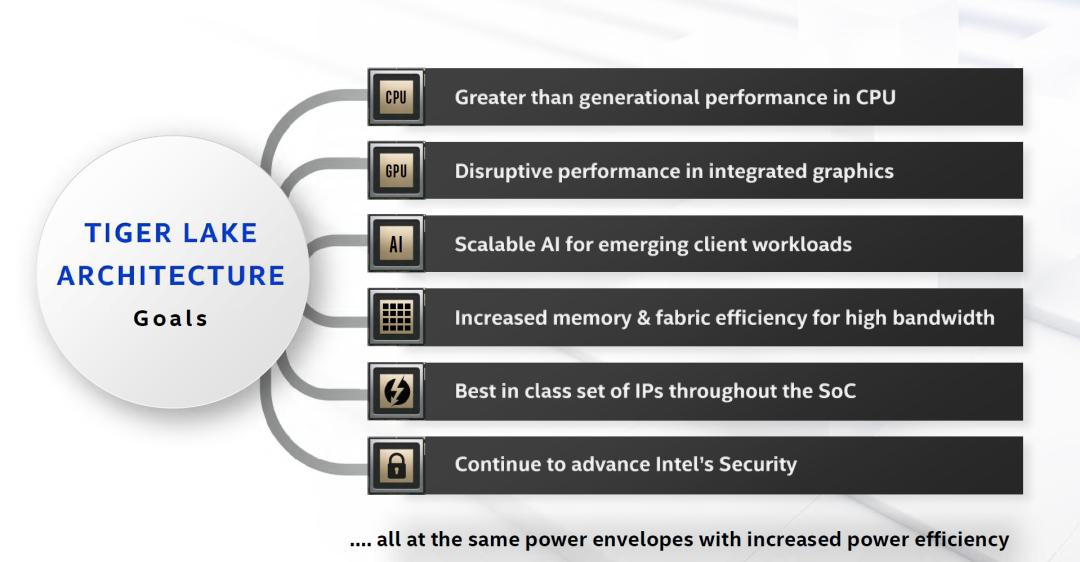 TIGER LAKE ARCHITECTURE
Goals

CPU
Greater than generational performance in CPU

GPU
Disruptive performance in integrated graphics

AI
Scalable AI for emerging client workloads

Increased memory & fabric efficiency for high bandwidth

Best in class set of IPs throughout the SoC

Continue to advance Intel's Security

.... all at the same power envelopes with increased power efficiency